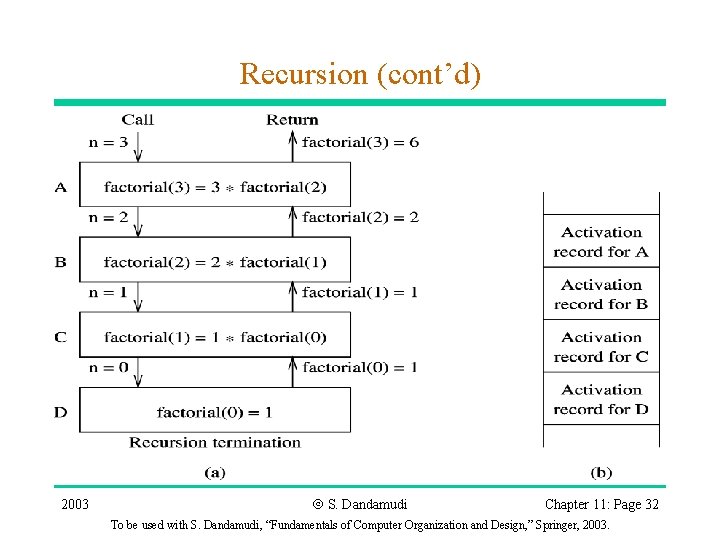 Recursion (cont'd)

Call

Return

n = 3

factorial(3) = 6

A

factorial(3) = 3 * factorial(2)

n = 2

factorial(2) = 2

B

factorial(2) = 2 * factorial(1)

n = 1

factorial(1) = 1

C

factorial(1) = 1 * factorial(0)

n = 0

factorial(0) = 1

D

factorial(0) = 1

Recursion termination

(a)

Activation record for A

Activation record for B

Activation record for C

Activation record for D

(b)

2003

© S. Dandamudi

Chapter 11: Page 32

To be used with S. Dandamudi, "Fundamentals of Computer Organization and Design," Springer, 2003.